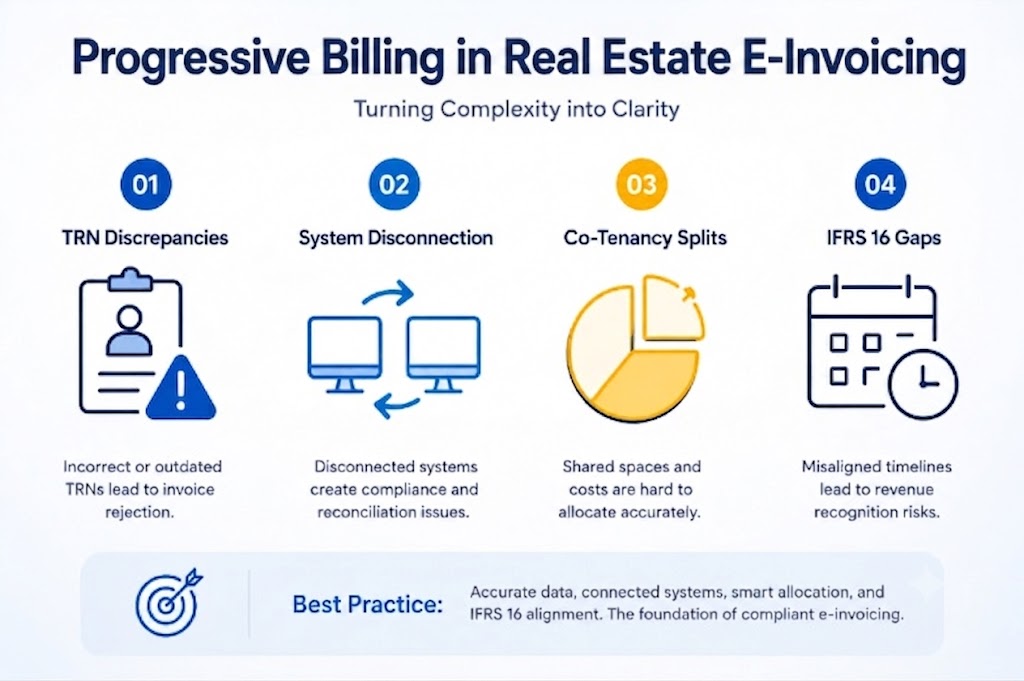 Progressive Billing in Real Estate E-Invoicing

Turning Complexity into Clarity

01

TRN Discrepancies

Incorrect or outdated TRNs lead to invoice rejection.

02

System Disconnection

Disconnected systems create compliance and reconciliation issues.

03

Co-Tenancy Splits

Shared spaces and costs are hard to allocate accurately.

04

IFRS 16 Gaps

Misaligned timelines lead to revenue recognition risks.

Best Practice: Accurate data, connected systems, smart allocation, and IFRS 16 alignment. The foundation of compliant e-invoicing.